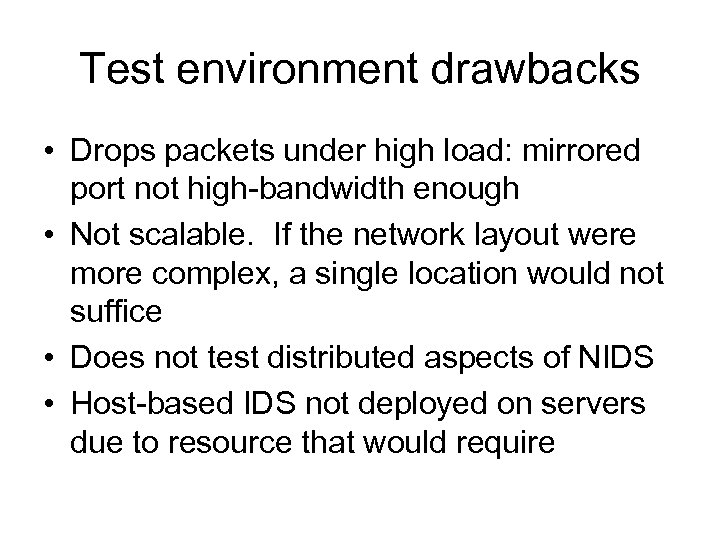 Test environment drawbacks

• Drops packets under high load: mirrored port not high-bandwidth enough
• Not scalable. If the network layout were more complex, a single location would not suffice
• Does not test distributed aspects of NIDS
• Host-based IDS not deployed on servers due to resource that would require